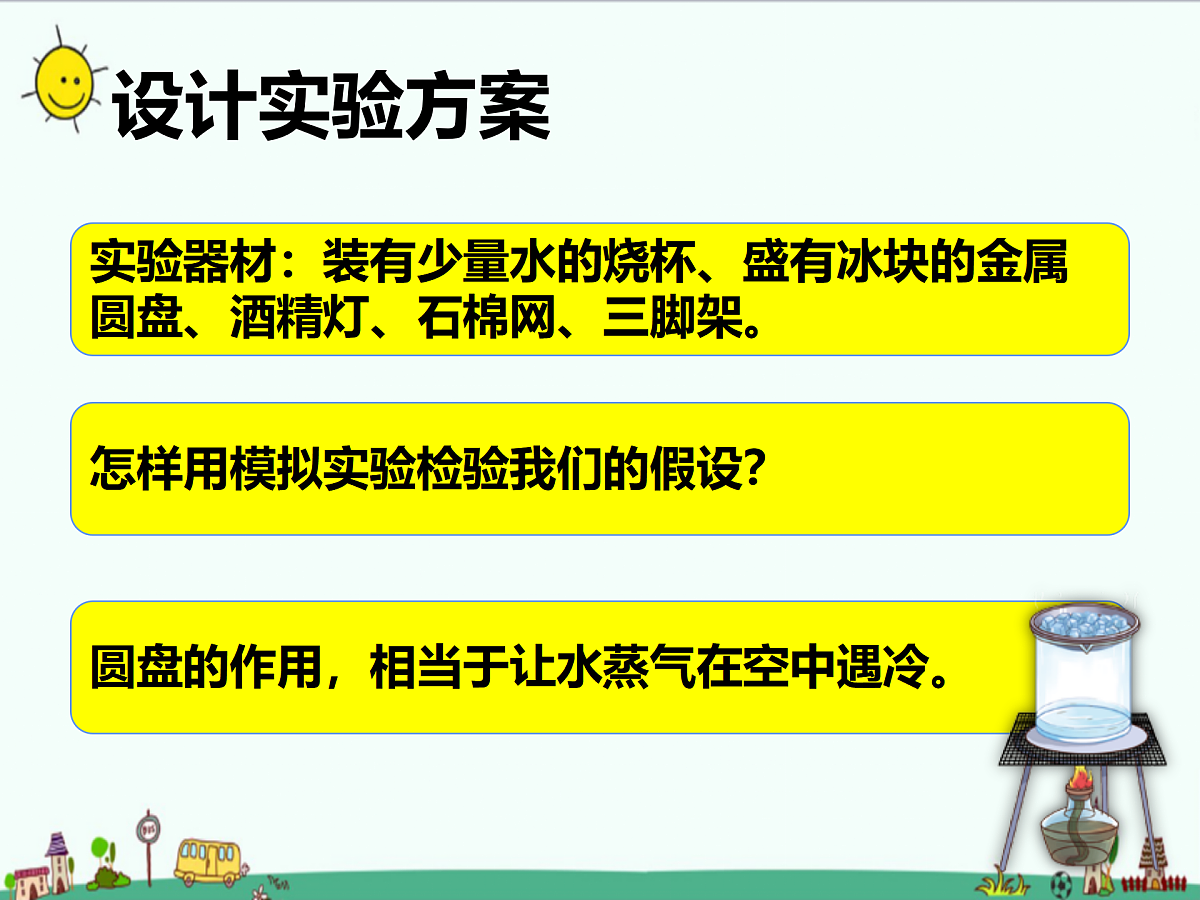 设计实验方案

实验器材：装有少量水的烧杯、盛有冰块的金属圆盘、酒精灯、石棉网、三脚架。

怎样用模拟实验检验我们的假设？

圆盘的作用，相当于让水蒸气在空中遇冷。